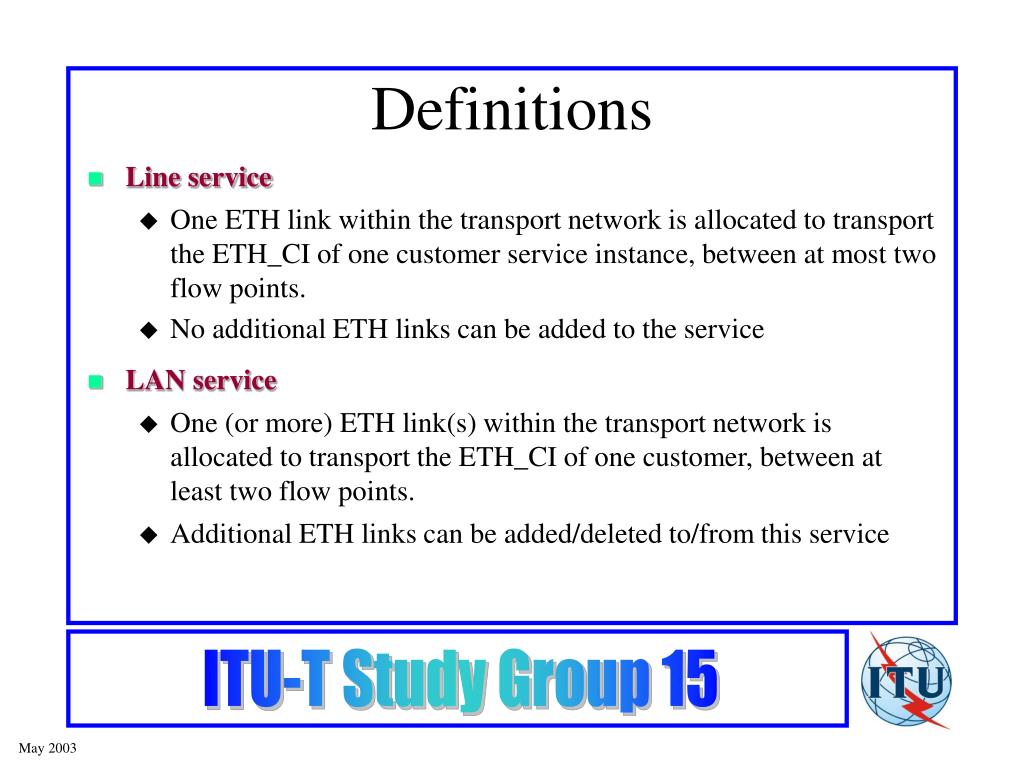 Definitions

Line service

One ETH link within the transport network is allocated to transport the ETH_CI of one customer service instance, between at most two flow points.

No additional ETH links can be added to the service

LAN service

One (or more) ETH link(s) within the transport network is allocated to transport the ETH_CI of one customer, between at least two flow points.

Additional ETH links can be added/deleted to/from this service

ITU-T Study Group 15

ITU

May 2003